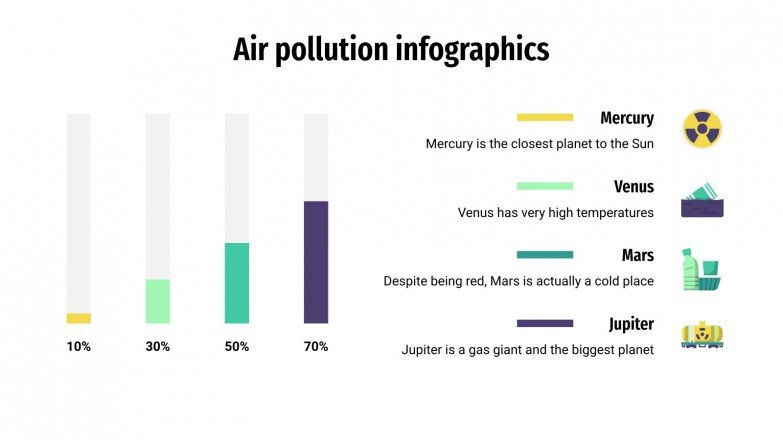 Air pollution infographics

10%

30%

50%

70%

Mercury

Mercury is the closest planet to the Sun

Venus

Venus has very high temperatures

Mars

Despite being red, Mars is actually a cold place

Jupiter

Jupiter is a gas giant and the biggest planet